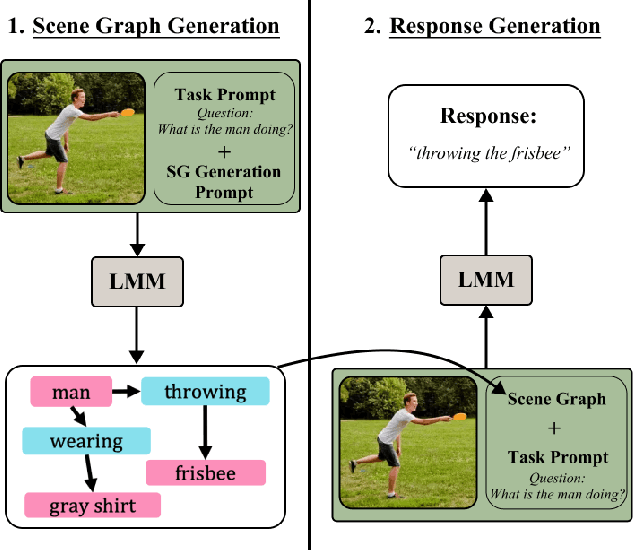 1. Scene Graph Generation

Task Prompt
Question:
What is the man doing?
+
SG Generation Prompt

LMM

man
throwing
wearing
frisbee
gray shirt

2. Response Generation

Response:
"throwing the frisbee"

LMM

Scene Graph
+
Task Prompt
Question:
What is the man doing?